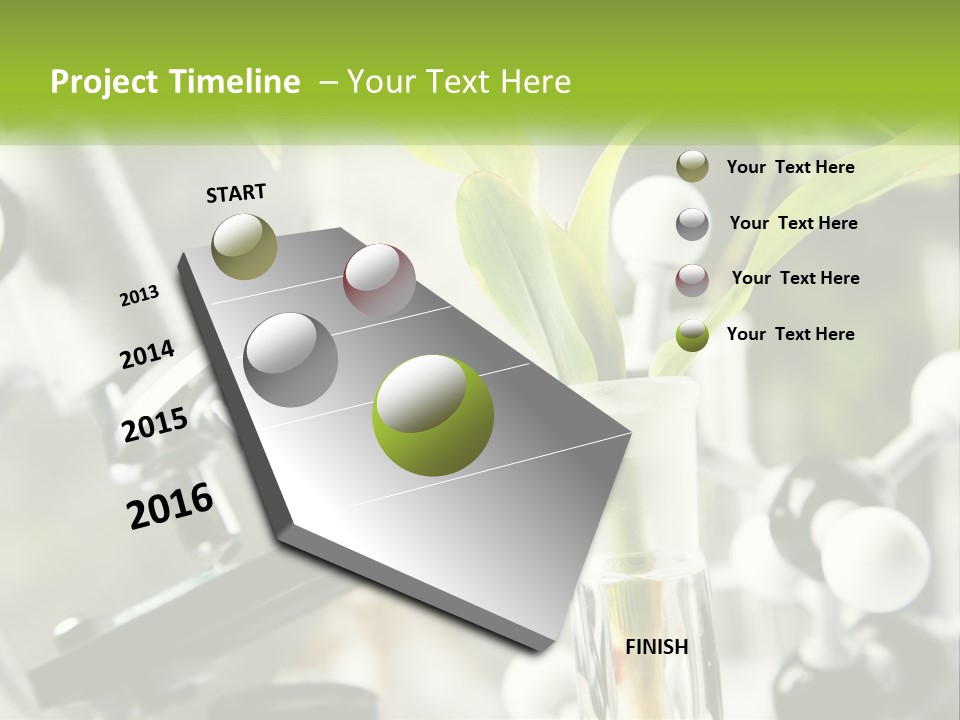 Project Timeline – Your Text Here

START

2013

2014

2015

2016

FINISH

Your Text Here

Your Text Here

Your Text Here

Your Text Here